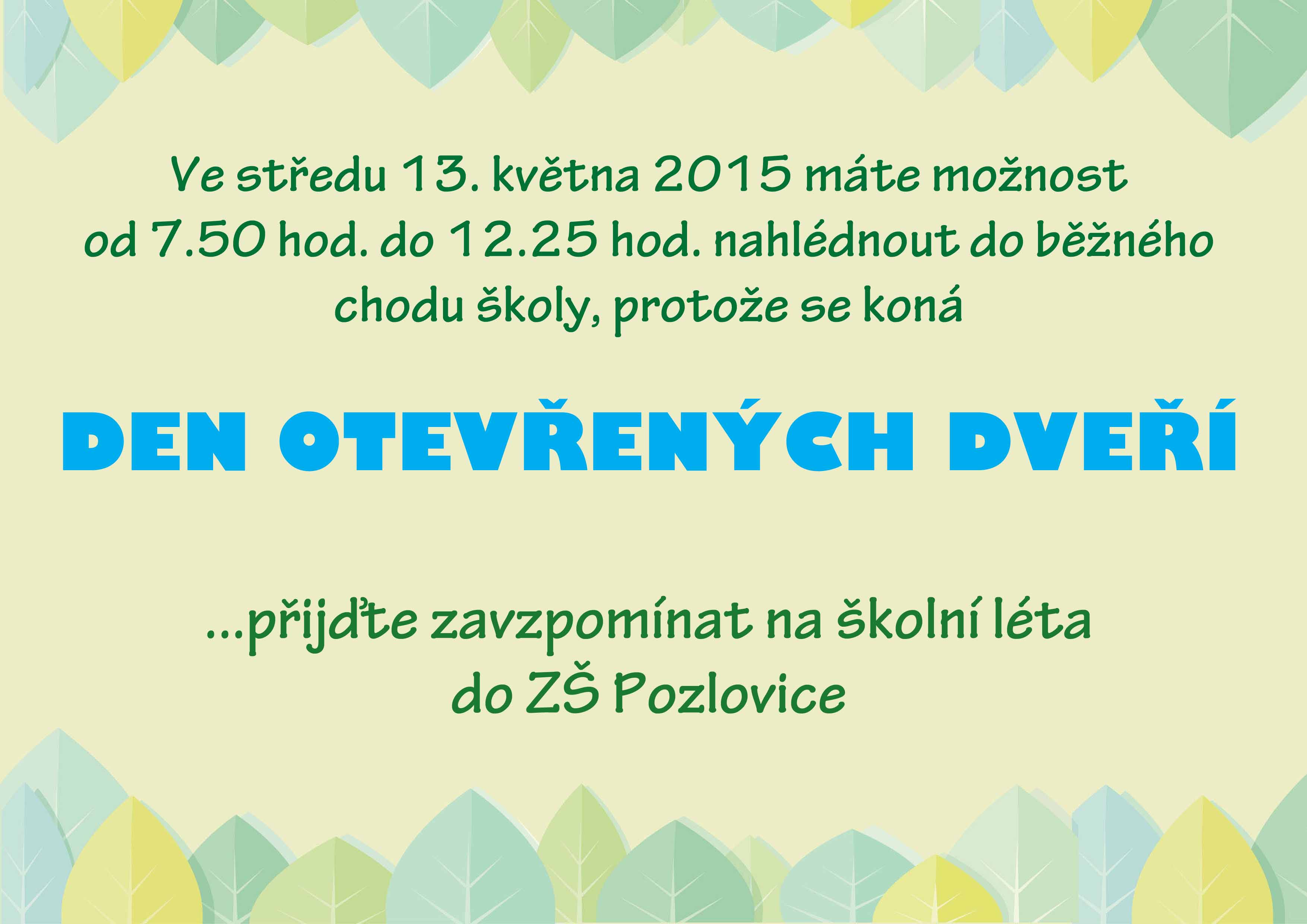 Ve středu 13. května 2015 máte možnost od 7.50 hod. do 12.25 hod. nahlédnout do běžného chodu školy, protože se koná

DEN OTEVŘENÝCH DVEŘÍ

...přijďte zavzpomínat na školní léta do ZŠ Pozlovice